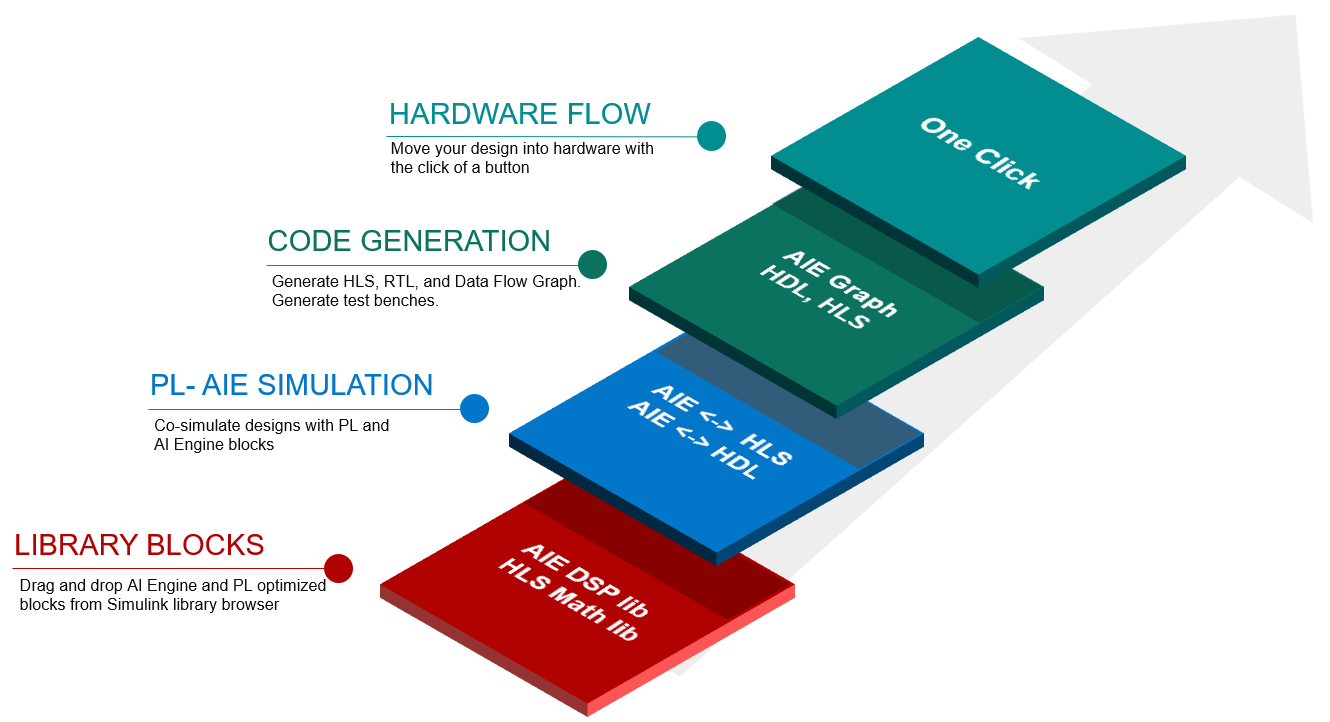 HARDWARE FLOW
Move your design into hardware with the click of a button

One Click

CODE GENERATION
Generate HLS, RTL, and Data Flow Graph. Generate test benches.

AIE Graph
HDL, HLS

PL- AIE SIMULATION
Co-simulate designs with PL and AI Engine blocks

AIE <-> HLS
AIE <-> HDL

LIBRARY BLOCKS
Drag and drop AI Engine and PL optimized blocks from Simulink library browser

AIE DSP lib
HLS Math lib